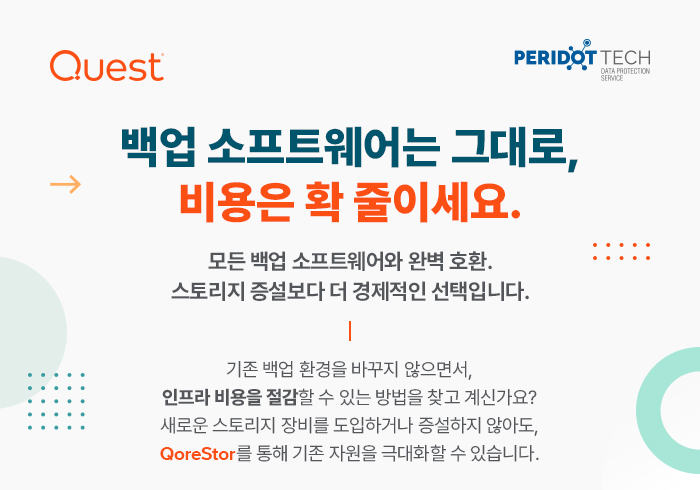 Quest

PERIDOT TECH
DATA PROTECTION SERVICE

백업 소프트웨어는 그대로,
비용은 확 줄이세요.

모든 백업 소프트웨어와 완벽 호환.
스토리지 증설보다 더 경제적인 선택입니다.

기존 백업 환경을 바꾸지 않으면서,
인프라 비용을 절감할 수 있는 방법을 찾고 계신가요?
새로운 스토리지 장비를 도입하거나 증설하지 않아도,
QoreStor를 통해 기존 자원을 극대화할 수 있습니다.